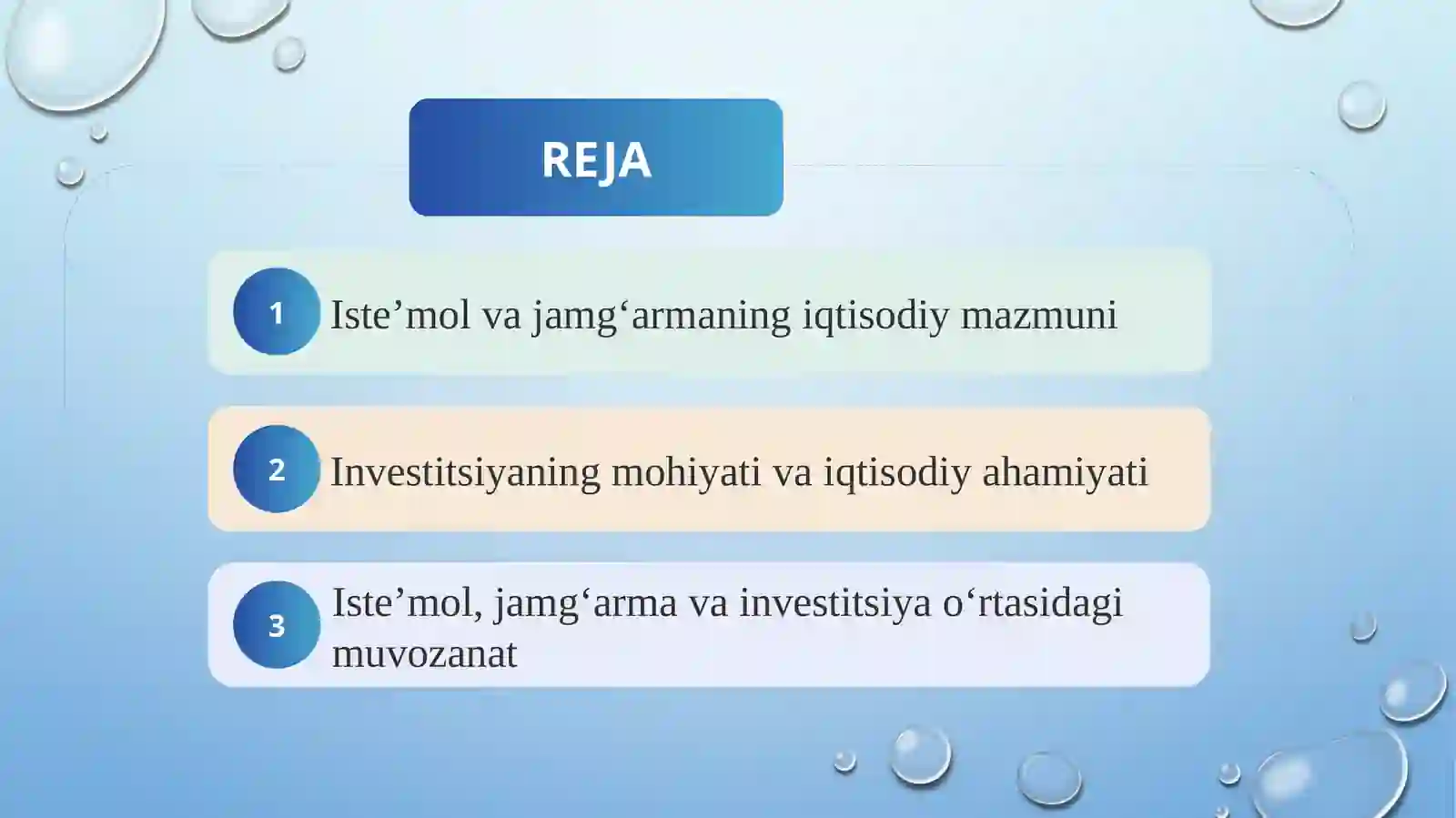 REJA

1 Iste’mol va jamg‘armaning iqtisodiy mazmuni

2 Investitsiyaning mohiyati va iqtisodiy ahamiyati

3 Iste’mol, jamg‘arma va investitsiya o‘rtasidagi muvozanat